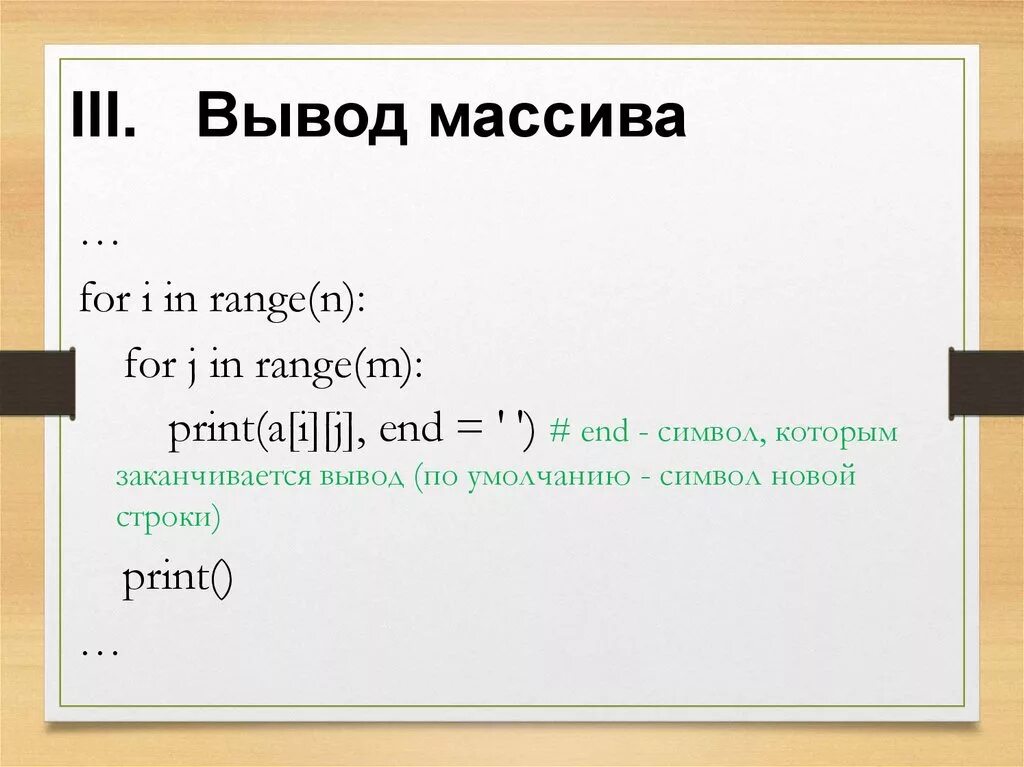 III. Вывод массива

…

for i in range(n):

for j in range(m):

print(a[i][j], end = ' ') # end - символ, которым заканчивается вывод (по умолчанию - символ новой строки)

print()

…